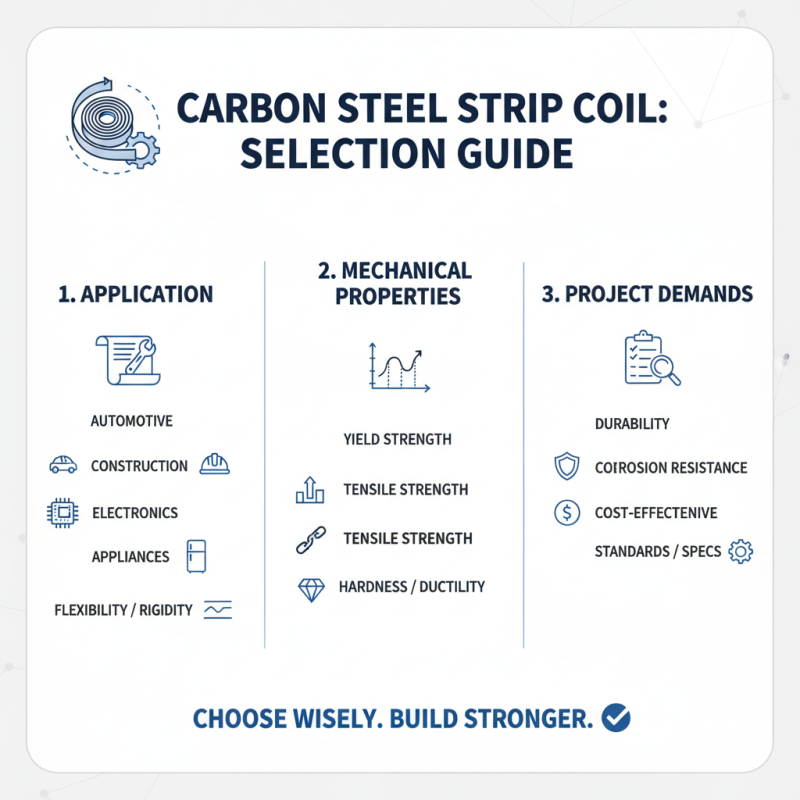 CARBON STEEL STRIP COIL: SELECTION GUIDE

1. APPLICATION

AUTOMOTIVE

CONSTRUCTION

ELECTRONICS

APPLIANCES

FLEXIBILITY / RIGIDITY

2. MECHANICAL PROPERTIES

YIELD STRENGTH

TENSILE STRENGTH

TENSILE STRENGTH

HARDNESS / DUCTILITY

3. PROJECT DEMANDS

DURABILITY

COIROSION RESISTANCE

COST-EFFECTENIVE

STANDARDS / SPECS

CHOOSE WISELY. BUILD STRONGER.